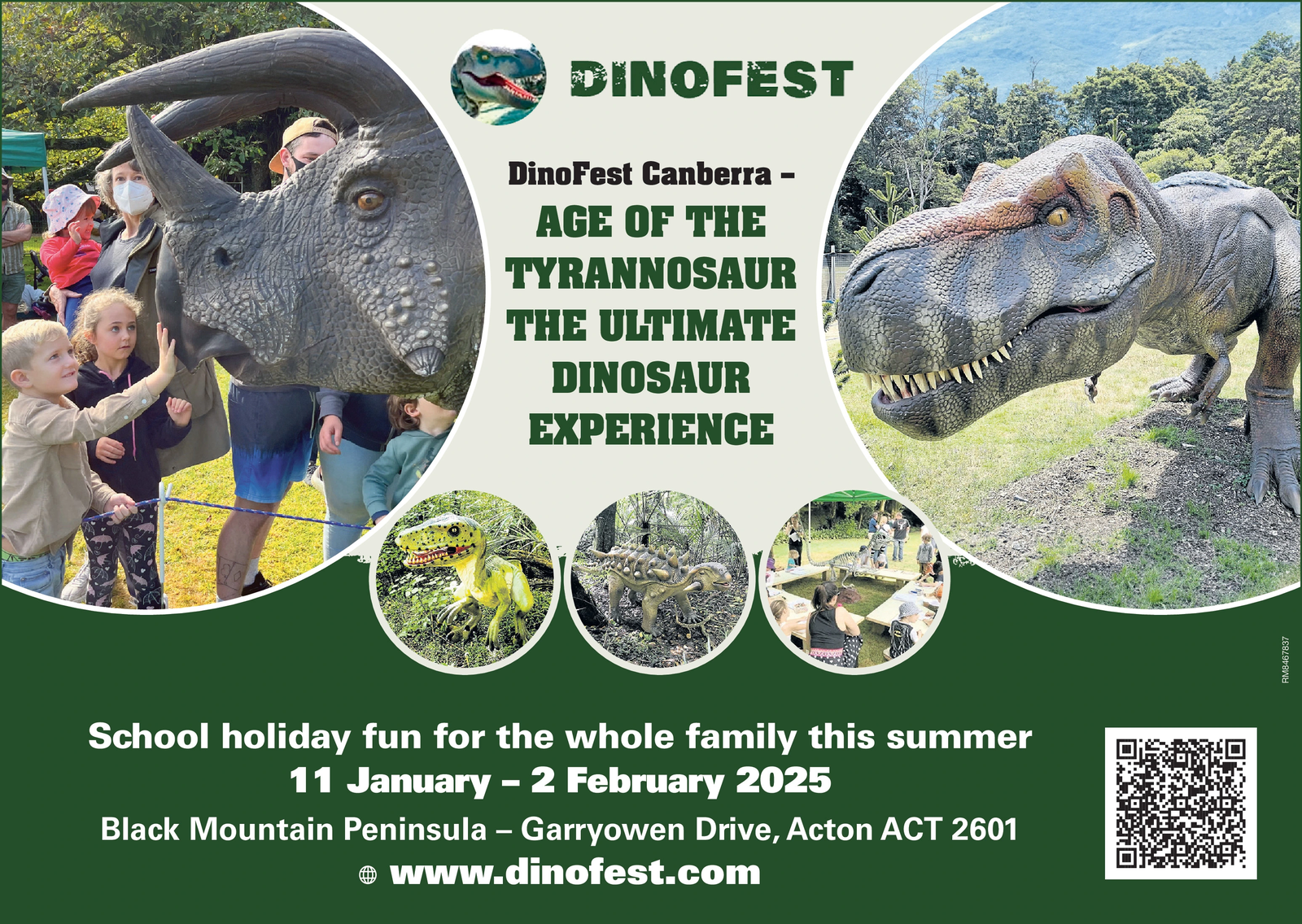 DINOFEST

DinoFest Canberra –
AGE OF THE TYRANNOSAUR THE ULTIMATE DINOSAUR EXPERIENCE

RM8467837

School holiday fun for the whole family this summer
11 January – 2 February 2025
Black Mountain Peninsula – Garryowen Drive, Acton ACT 2601
www.dinofest.com